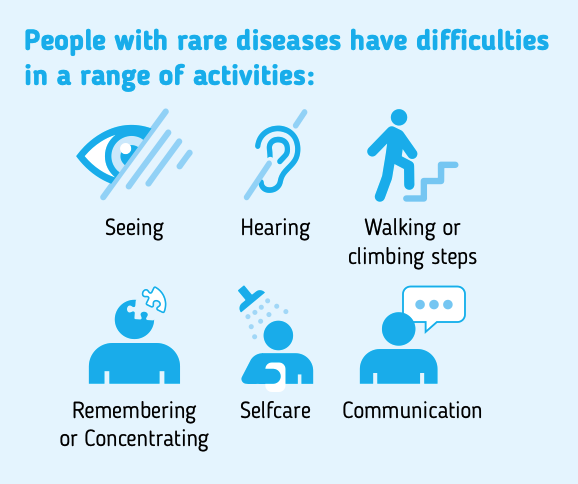 People with rare diseases have difficulties in a range of activities:

Seeing

Hearing

Walking or climbing steps

Remembering or Concentrating

Selfcare

Communication